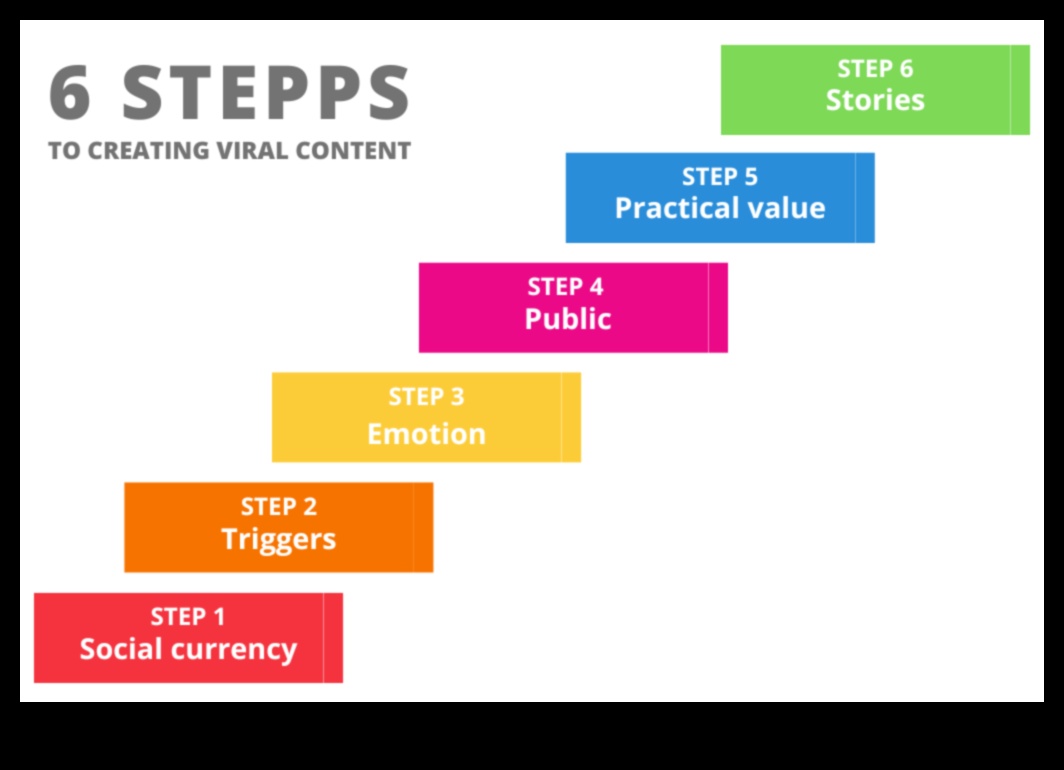 6 STEPPS
TO CREATING VIRAL CONTENT

STEP 6
Stories

STEP 5
Practical value

STEP 4
Public

STEP 3
Emotion

STEP 2
Triggers

STEP 1
Social currency